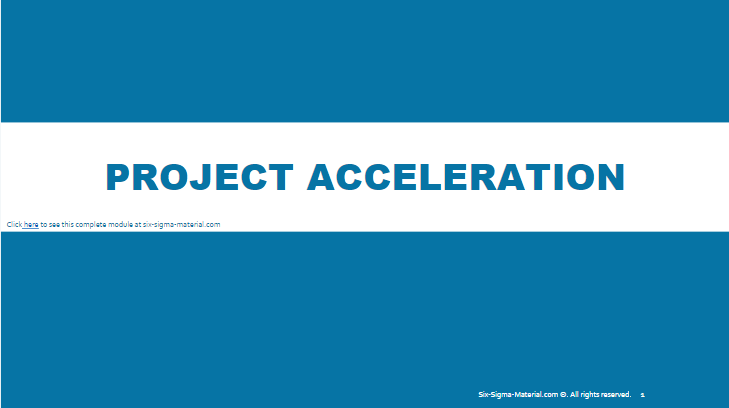 PROJECT ACCELERATION

Click here to see this complete module at six-sigma-material.com

Six-Sigma-Material.com ©. All rights reserved. 1